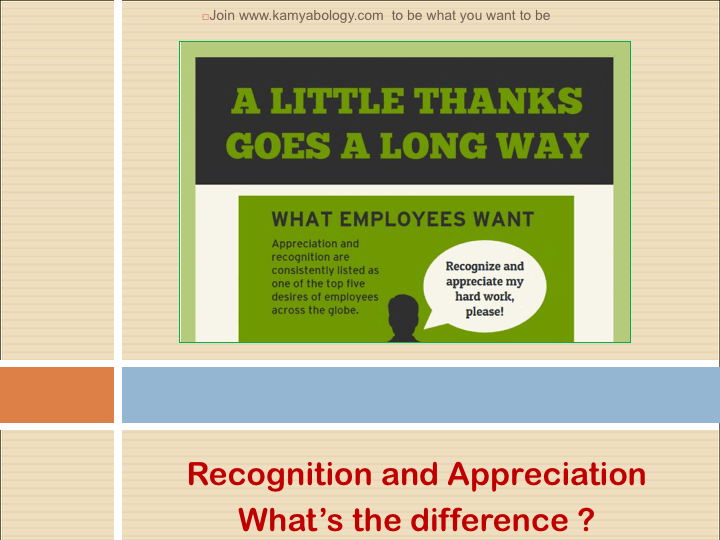 Join www.kamyabology.com to be what you want to be

A LITTLE THANKS GOES A LONG WAY

WHAT EMPLOYEES WANT

Appreciation and recognition are consistently listed as one of the top five desires of employees across the globe.

Recognize and appreciate my hard work, please!

Recognition and Appreciation
What's the difference ?